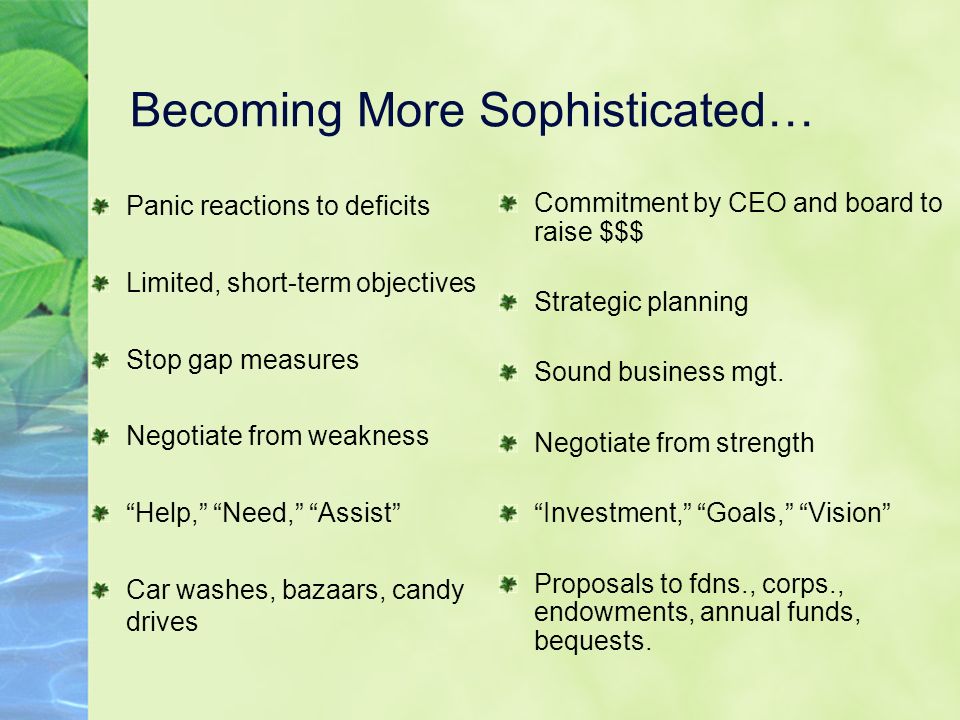 Becoming More Sophisticated…

Panic reactions to deficits

Limited, short-term objectives

Stop gap measures

Negotiate from weakness

“Help,” “Need,” “Assist”

Car washes, bazaars, candy drives

Commitment by CEO and board to raise $$$

Strategic planning

Sound business mgt.

Negotiate from strength

“Investment,” “Goals,” “Vision”

Proposals to fdns., corps., endowments, annual funds, bequests.